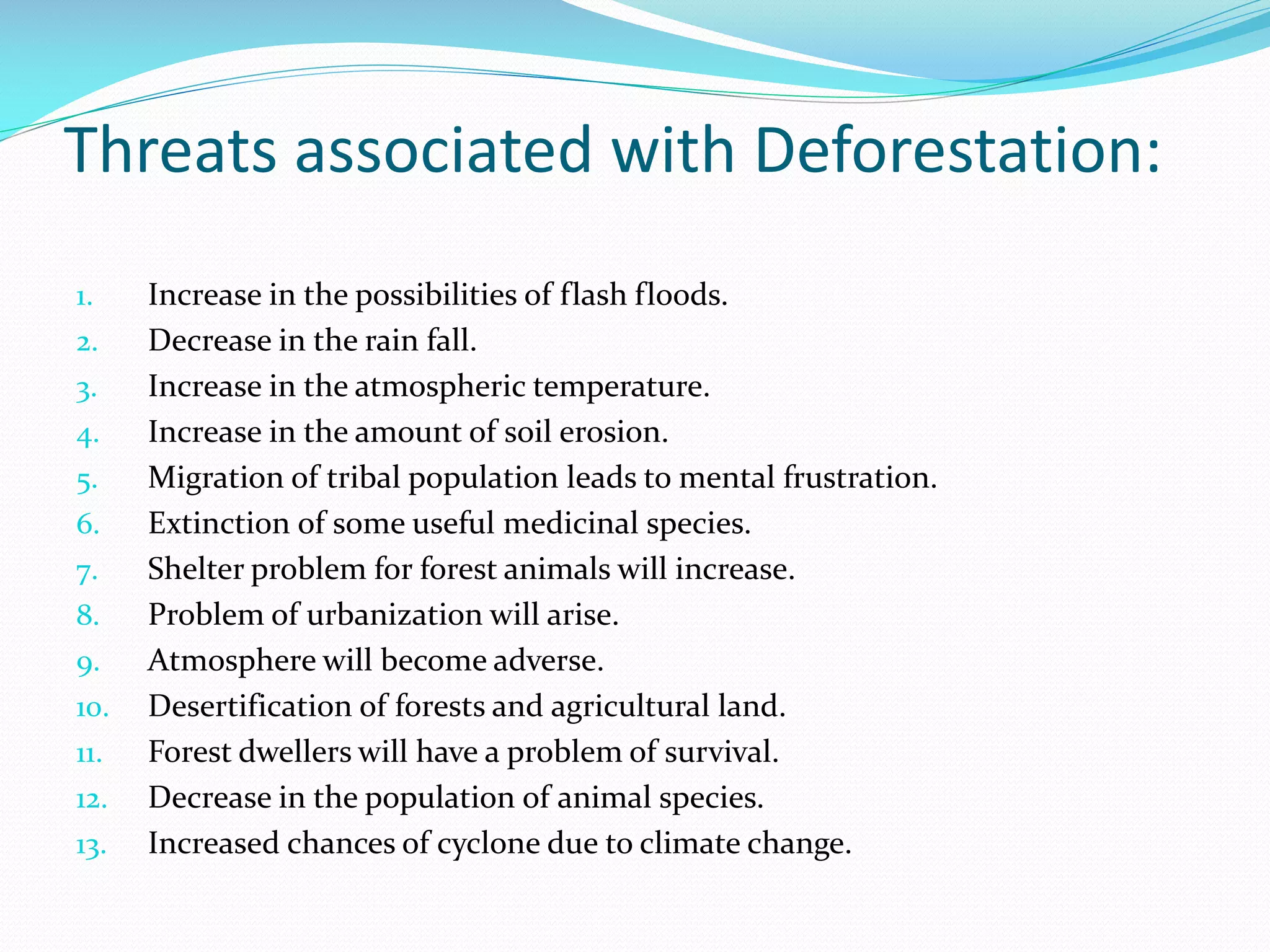 Threats associated with Deforestation:

1. Increase in the possibilities of flash floods.
2. Decrease in the rain fall.
3. Increase in the atmospheric temperature.
4. Increase in the amount of soil erosion.
5. Migration of tribal population leads to mental frustration.
6. Extinction of some useful medicinal species.
7. Shelter problem for forest animals will increase.
8. Problem of urbanization will arise.
9. Atmosphere will become adverse.
10. Desertification of forests and agricultural land.
11. Forest dwellers will have a problem of survival.
12. Decrease in the population of animal species.
13. Increased chances of cyclone due to climate change.